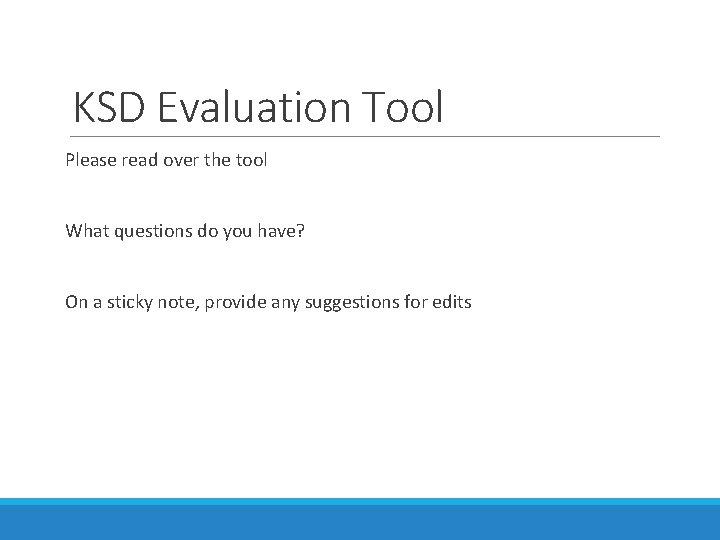 KSD Evaluation Tool

Please read over the tool

What questions do you have?

On a sticky note, provide any suggestions for edits